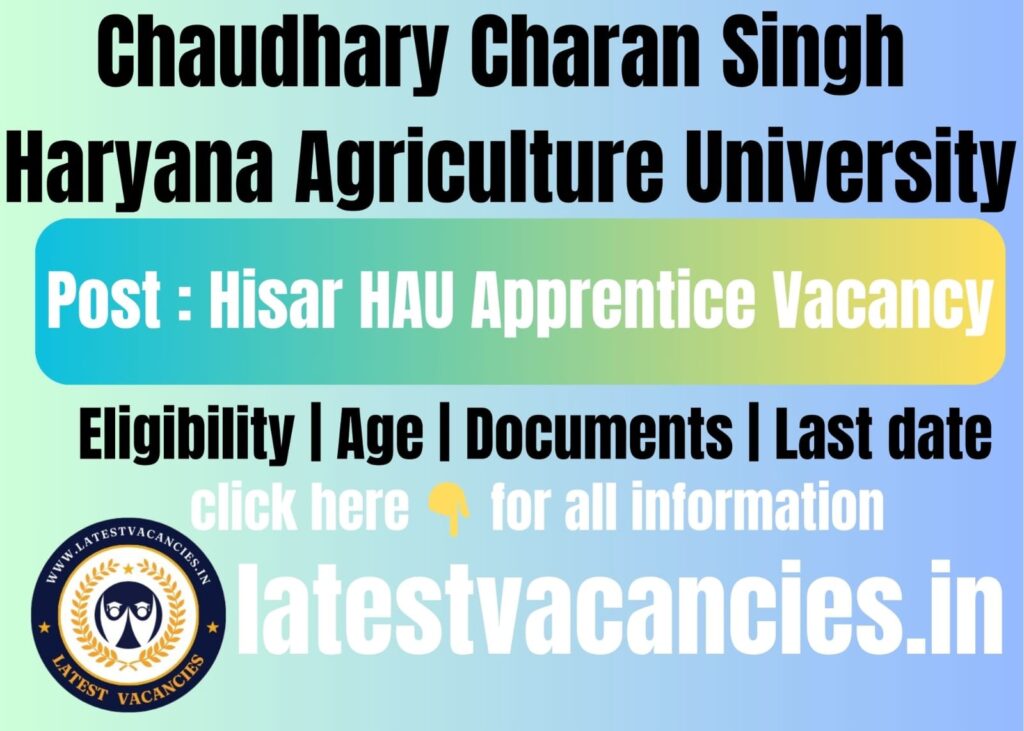 Chaudhary Charan Singh Haryana Agriculture University

Post : Hisar HAU Apprentice Vacancy

Eligibility | Age | Documents | Last date

click here 👇 for all information

WWW.LATESTVACANCIES.IN
LATEST VACANCIES

latestvacancies.in